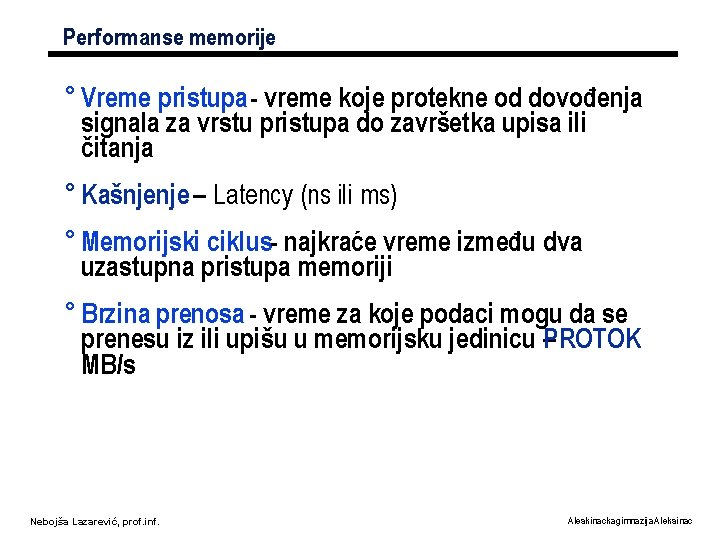 Performanse memorije

° Vreme pristupa - vreme koje protekne od dovođenja signala za vrstu pristupa do završetka upisa ili čitanja

° Kašnjenje – Latency (ns ili ms)

° Memorijski ciklus- najkraće vreme između dva uzastupna pristupa memoriji

° Brzina prenosa - vreme za koje podaci mogu da se prenesu iz ili upišu u memorijsku jedinicu –PROTOK MB/s

Nebojša Lazarević, prof.inf.

AleksinackagimnazijaAleksinac